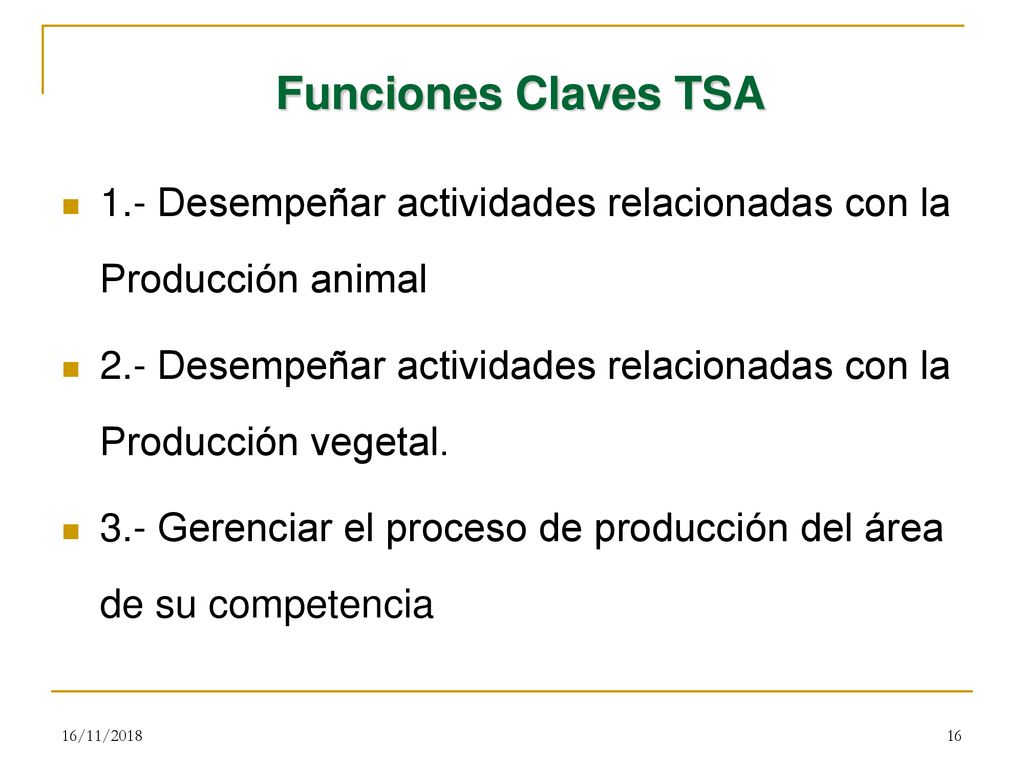 Funciones Claves TSA

1.- Desempeñar actividades relacionadas con la Producción animal

2.- Desempeñar actividades relacionadas con la Producción vegetal.

3.- Gerenciar el proceso de producción del área de su competencia

16/11/2018

16